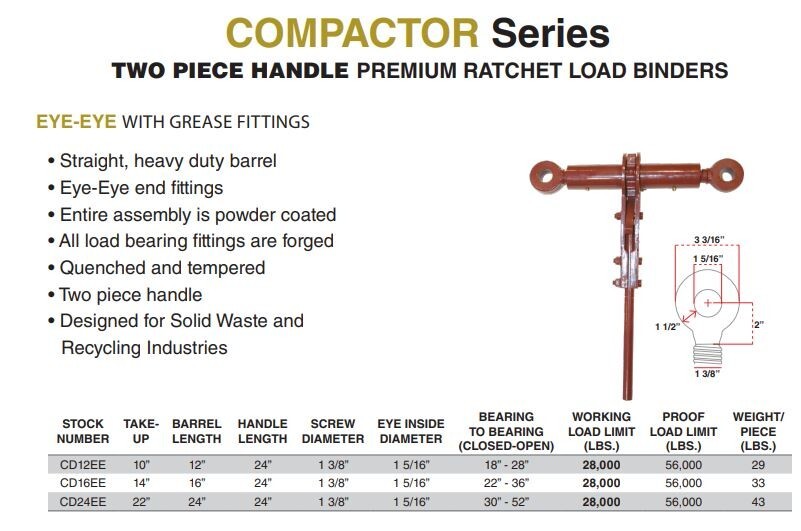 COMPACTOR Series
TWO PIECE HANDLE PREMIUM RATCHET LOAD BINDERS

EYE-EYE WITH GREASE FITTINGS

• Straight, heavy duty barrel
• Eye-Eye end fittings
• Entire assembly is powder coated
• All load bearing fittings are forged
• Quenched and tempered
• Two piece handle
• Designed for Solid Waste and Recycling Industries

3 3/16"
1 5/16"
1 1/2"
2"
1 3/8"

| STOCK NUMBER | TAKE-UP | BARREL LENGTH | HANDLE LENGTH | SCREW DIAMETER | EYE INSIDE DIAMETER | BEARING TO BEARING (CLOSED-OPEN) | WORKING LOAD LIMIT (LBS.) | PROOF LOAD LIMIT (LBS.) | WEIGHT/ PIECE (LBS.) |
|---|---|---|---|---|---|---|---|---|---|
| CD12EE | 10" | 12" | 24" | 1 3/8" | 1 5/16" | 18" - 28" | 28,000 | 56,000 | 29 |
| CD16EE | 14" | 16" | 24" | 1 3/8" | 1 5/16" | 22" - 36" | 28,000 | 56,000 | 33 |
| CD24EE | 22" | 24" | 24" | 1 3/8" | 1 5/16" | 30" - 52" | 28,000 | 56,000 | 43 |